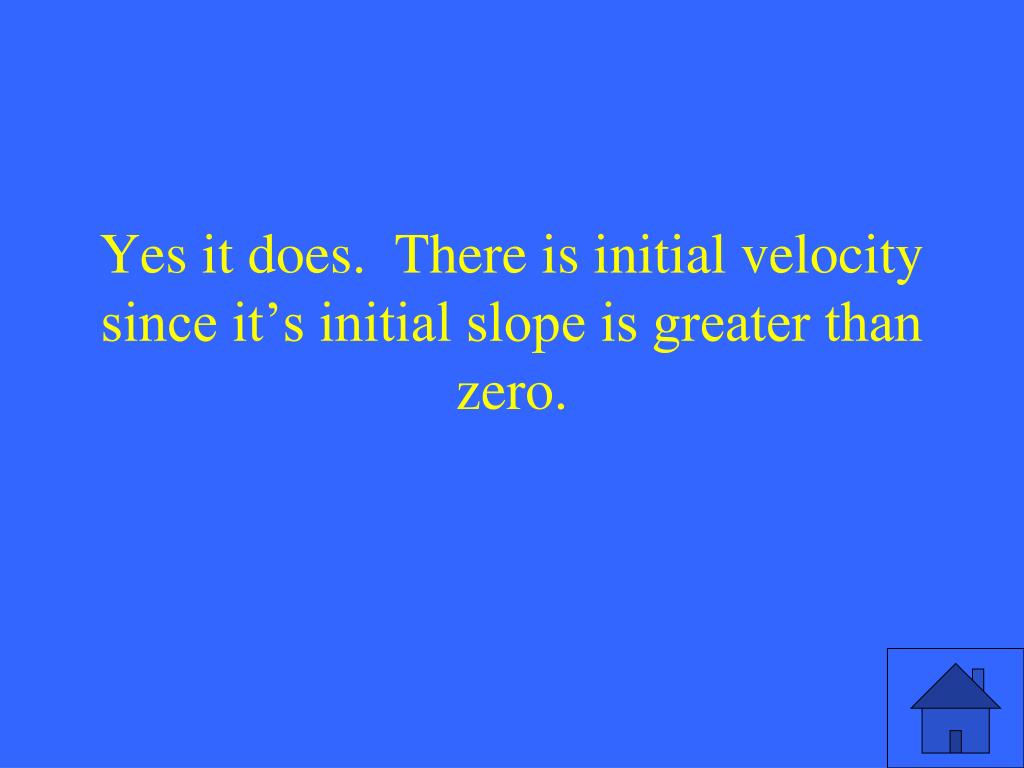 Yes it does.  There is initial velocity since it’s initial slope is greater than zero.